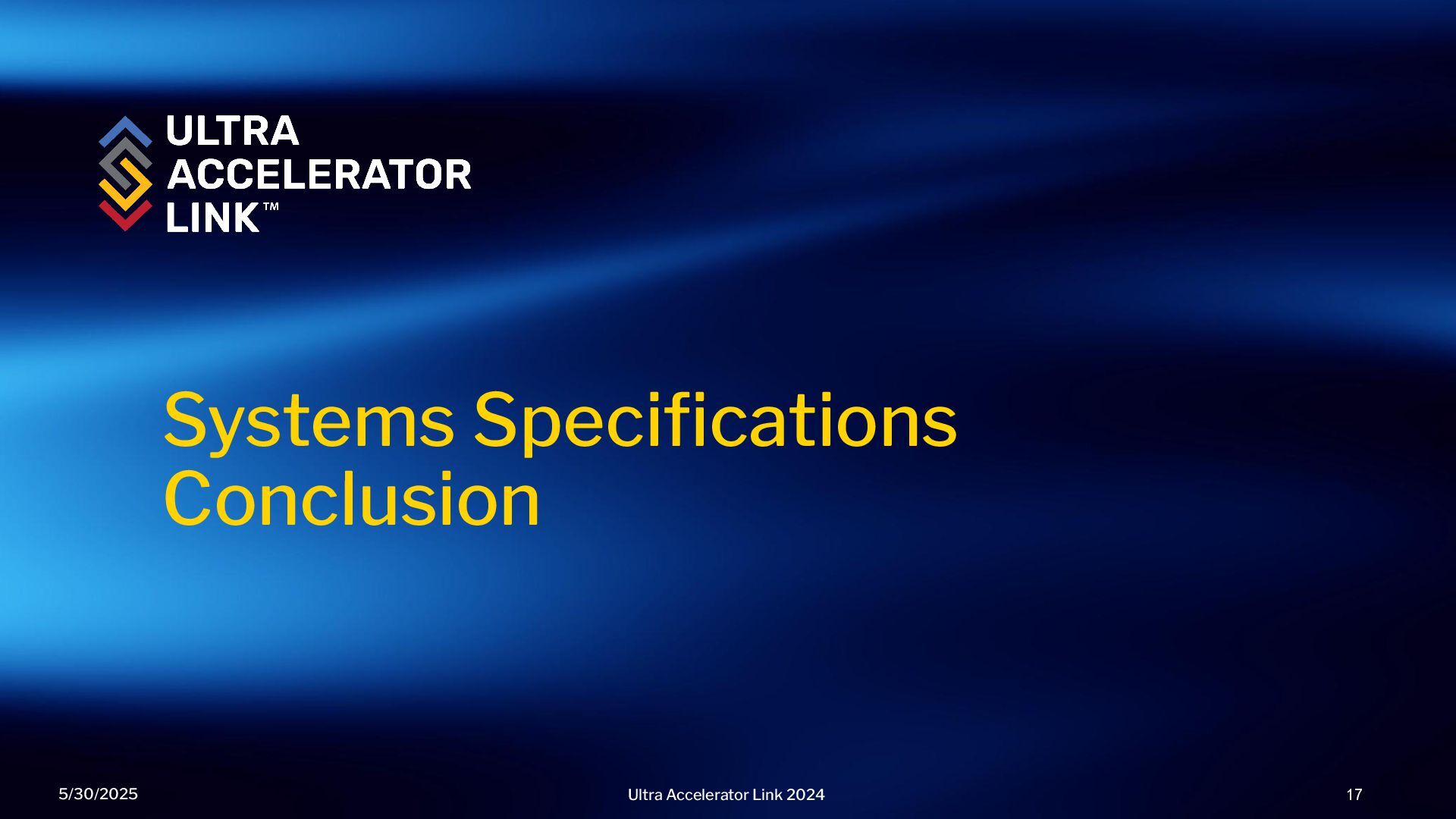 ULTRA
ACCELERATOR
LINK™

Systems Specifications
Conclusion

5/30/2025

Ultra Accelerator Link 2024

17